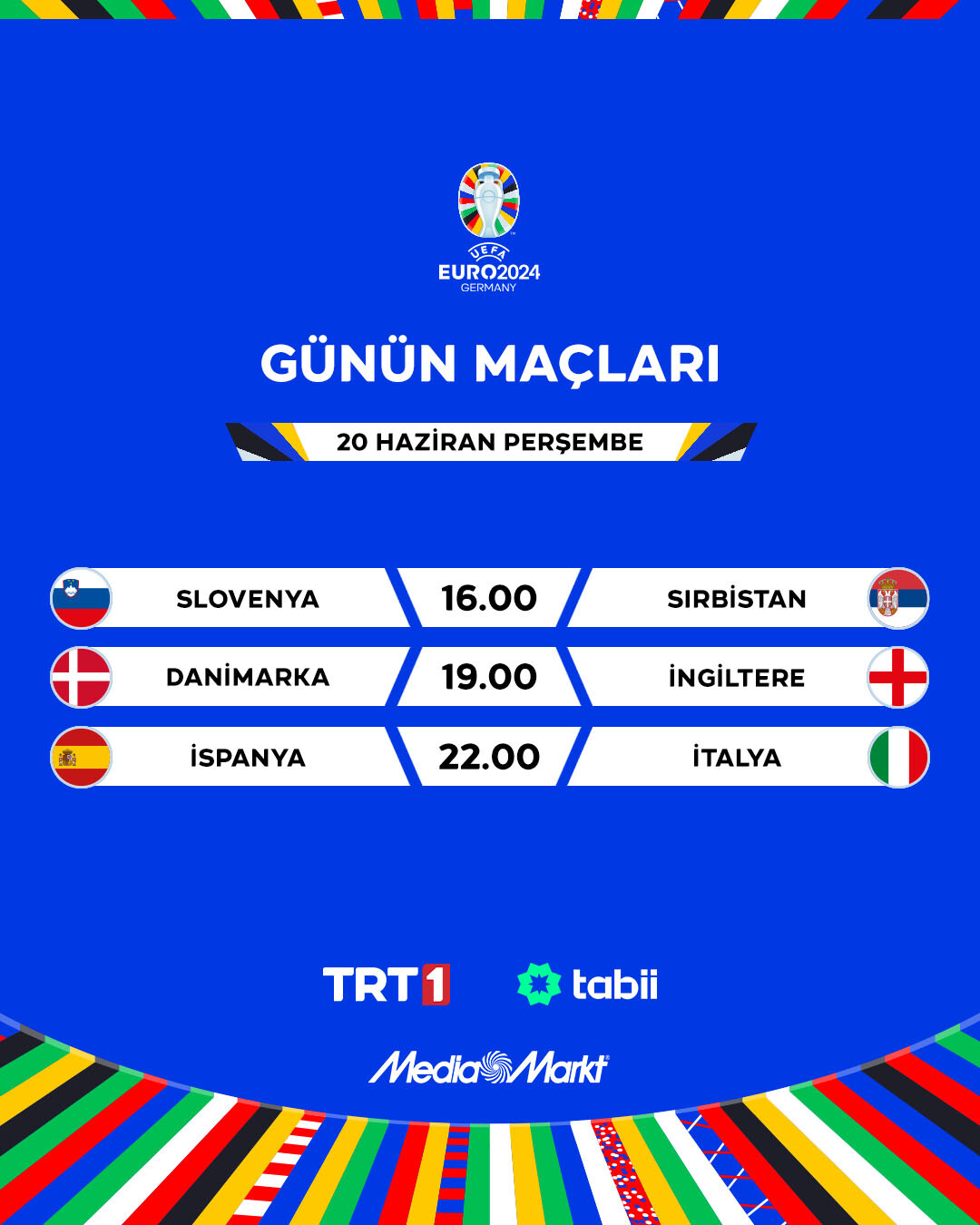 UEFA
EURO2024
GERMANY

GÜNÜN MAÇLARI

20 HAZİRAN PERŞEMBE

| SLOVENYA | 16.00 | SIRBİSTAN |
|---|---|---|
| DANİMARKA | 19.00 | İNGİLTERE |
| İSPANYA | 22.00 | İTALYA |

TRT1 tabii

MediaMarkt